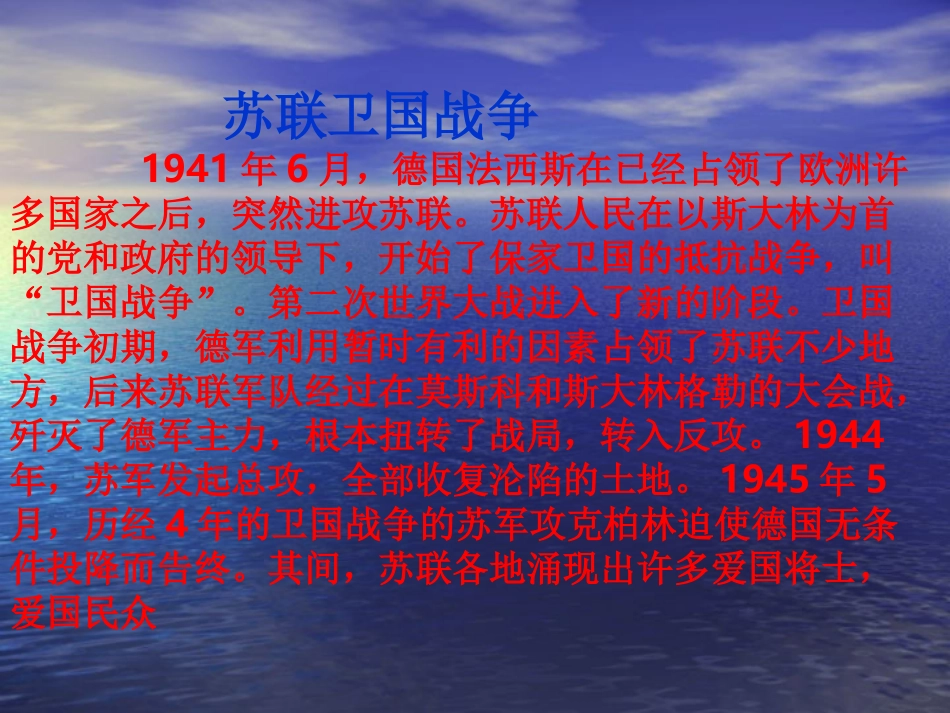 苏联卫国战争

1941 年 6 月，德国法西斯在已经占领了欧洲许多国家之后，突然进攻苏联。苏联人民在以斯大林为首的党和政府的领导下，开始了保家卫国的抵抗战争，叫“卫国战争”。第二次世界大战进入了新的阶段。卫国战争初期，德军利用暂时有利的因素占领了苏联不少地方，后来苏联军队经过在莫斯科和斯大林格勒的大会战，歼灭了德军主力，根本扭转了战局，转入反攻。 1944 年，苏军发起总攻，全部收复沦陷的土地。 1945 年 5 月，历经 4 年的卫国战争的苏军攻克柏林迫使德国无条件投降而告终。其间，苏联各地涌现出许多爱国将士，爱国民众